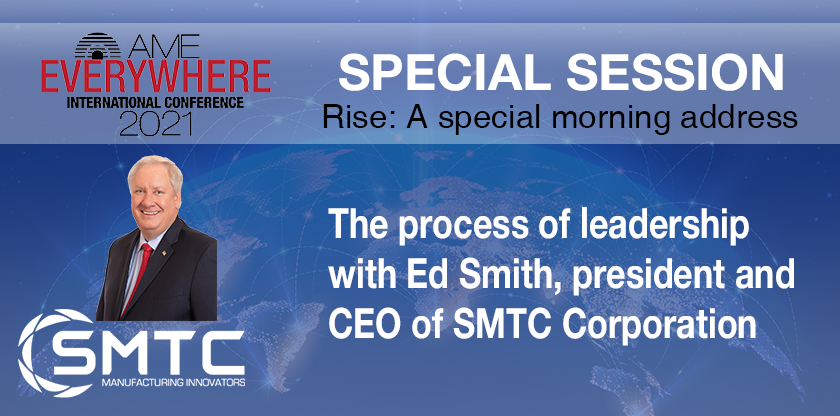 AME
EVERYWHERE
INTERNATIONAL CONFERENCE
2021

SPECIAL SESSION
Rise: A special morning address

The process of leadership with Ed Smith, president and CEO of SMTC Corporation

SMTC
MANUFACTURING INNOVATORS